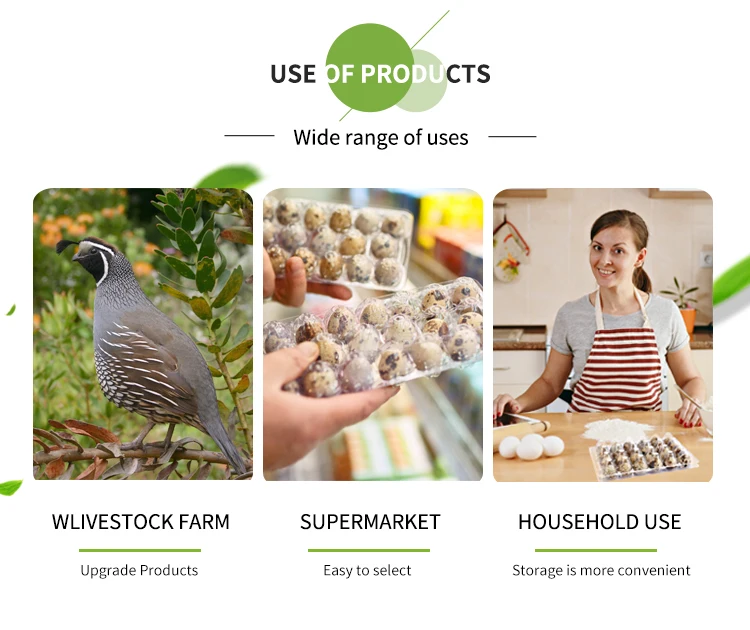 USE OF PRODUCTS

Wide range of uses

WLIVESTOCK FARM

Upgrade Products

SUPERMARKET

Easy to select

HOUSEHOLD USE

Storage is more convenient